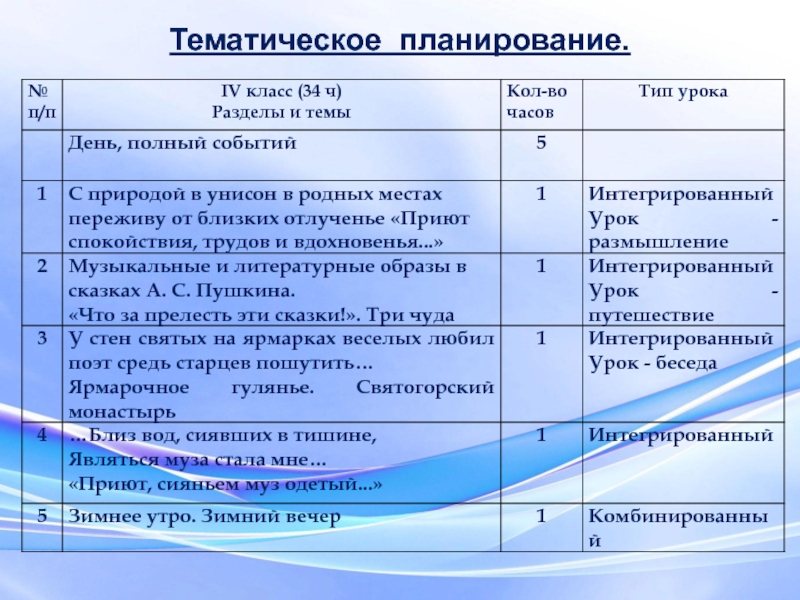 Тематическое планирование.

| № п/п | IV класс (34 ч) Разделы и темы | Кол-во часов | Тип урока |
|---|---|---|---|
| | День, полный событий | 5 | |
| 1 | С природой в унисон в родных местах переживу от близких отлученье «Приют спокойствия, трудов и вдохновенья...» | 1 | Интегрированный Урок - размышление |
| 2 | Музыкальные и литературные образы в сказках А. С. Пушкина. «Что за прелесть эти сказки!». Три чуда | 1 | Интегрированный Урок - путешествие |
| 3 | У стен святых на ярмарках веселых любил поэт средь старцев пошутить… Ярмарочное гулянье. Святогорский монастырь | 1 | Интегрированный Урок - беседа |
| 4 | …Близ вод, сиявших в тишине, Являться муза стала мне… «Приют, сияньем муз одетый...» | 1 | Интегрированный |
| 5 | Зимнее утро. Зимний вечер | 1 | Комбинированный |